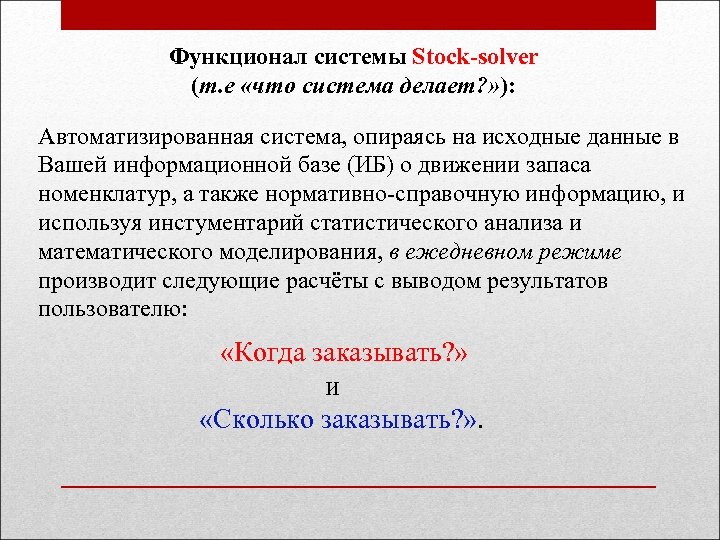 Функционал системы Stock-solver
(т.е «что система делает?»):

Автоматизированная система, опираясь на исходные данные в Вашей информационной базе (ИБ) о движении запаса номенклатур, а также нормативно-справочную информацию, и используя инстументарий статистического анализа и математического моделирования, в ежедневном режиме производит следующие расчёты с выводом результатов пользователю:

«Когда заказывать?»
и
«Сколько заказывать?».